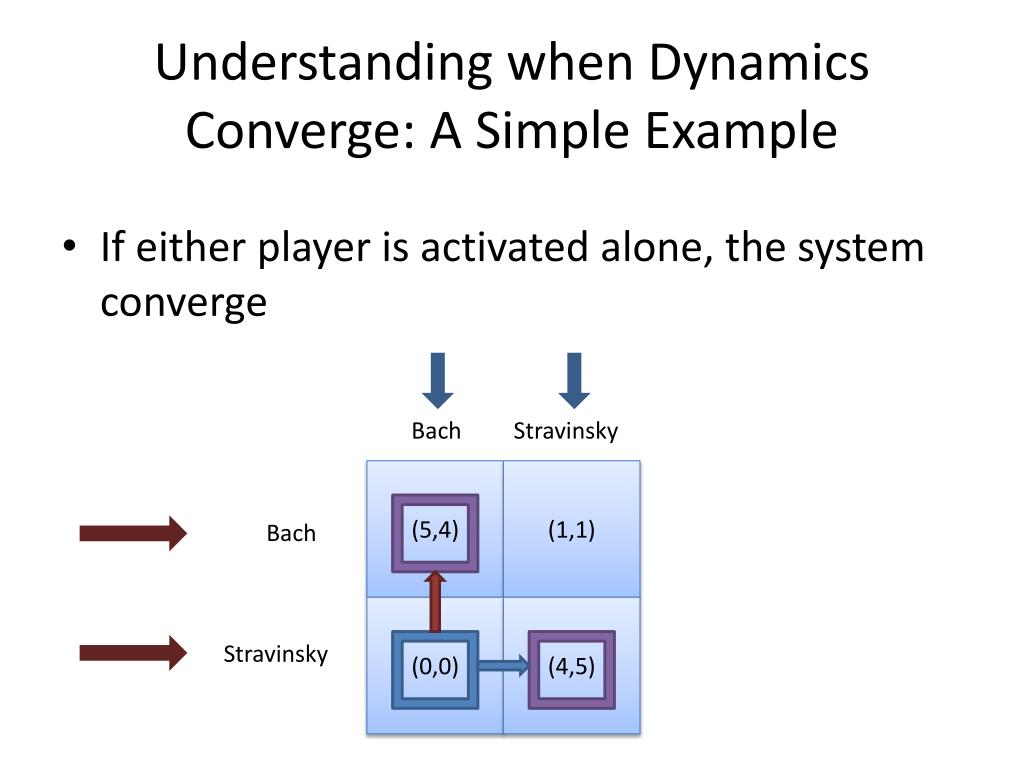 Understanding when Dynamics Converge: A Simple Example

• If either player is activated alone, the system converge

|  | Bach | Stravinsky |
|---|---|---|
| Bach | (5,4) | (1,1) |
| Stravinsky | (0,0) | (4,5) |